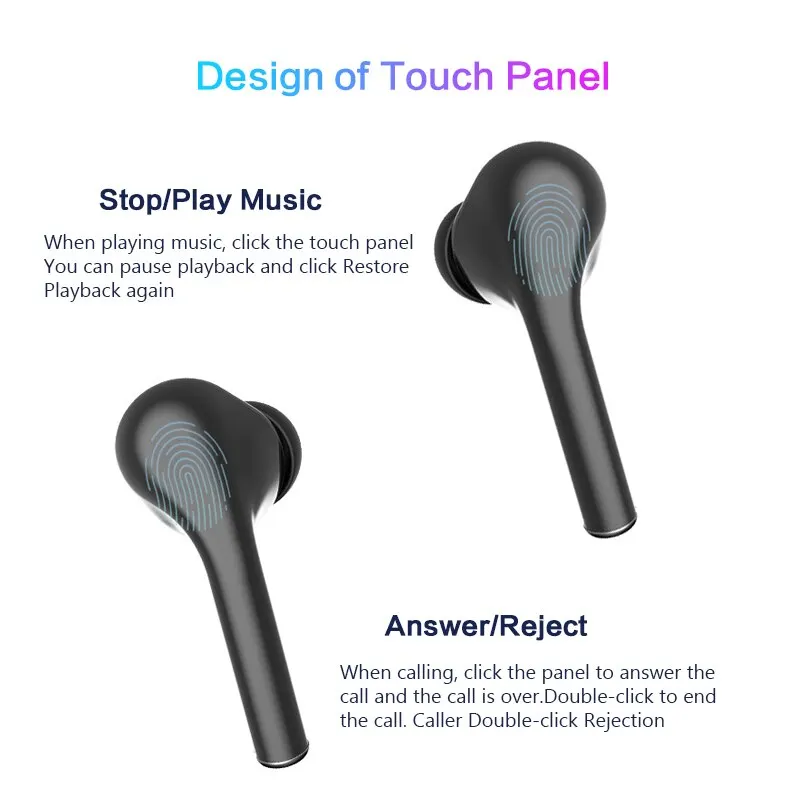 Design of Touch Panel

Stop/Play Music

When playing music, click the touch panel You can pause playback and click Restore Playback again

Answer/Reject

When calling, click the panel to answer the call and the call is over.Double-click to end the call. Caller Double-click Rejection